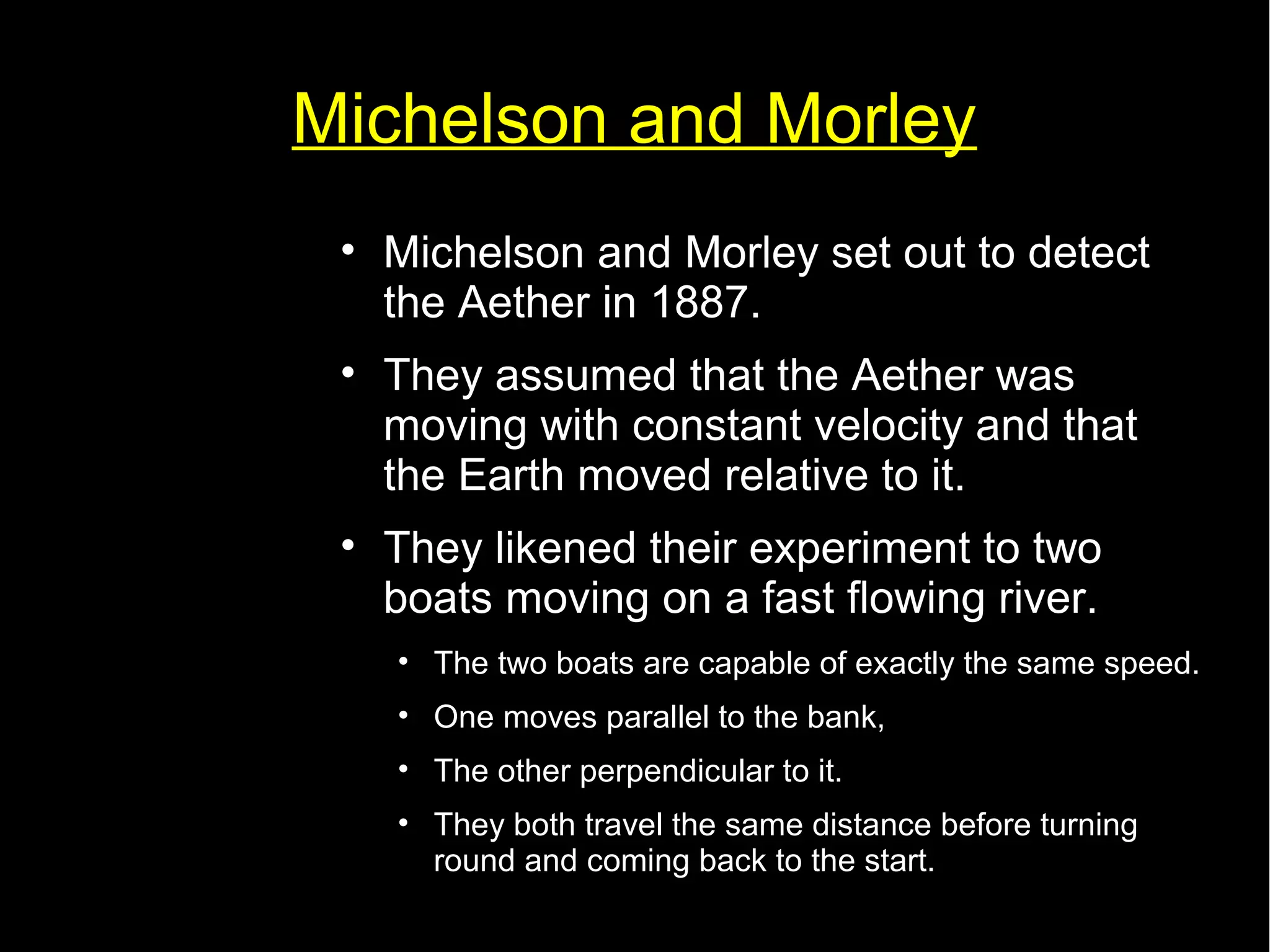 Michelson and Morley

• Michelson and Morley set out to detect the Aether in 1887.

• They assumed that the Aether was moving with constant velocity and that the Earth moved relative to it.

• They likened their experiment to two boats moving on a fast flowing river.

• The two boats are capable of exactly the same speed.

• One moves parallel to the bank,

• The other perpendicular to it.

• They both travel the same distance before turning round and coming back to the start.